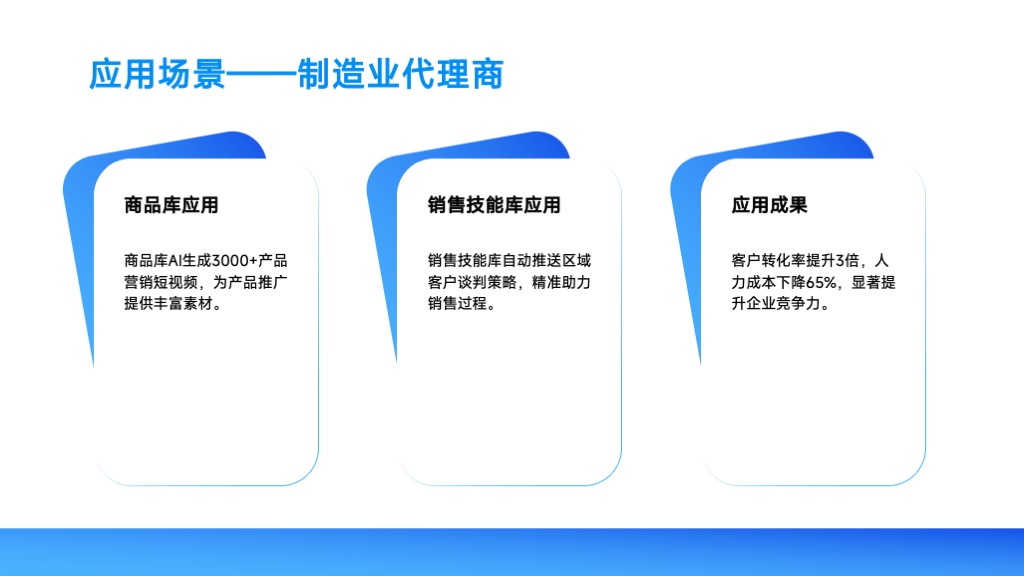 应用场景——制造业代理商

商品库应用

商品库AI生成3000+产品营销短视频，为产品推广提供丰富素材。

销售技能库应用

销售技能库自动推送区域客户谈判策略，精准助力销售过程。

应用成果

客户转化率提升3倍，人力成本下降65%，显著提升企业竞争力。